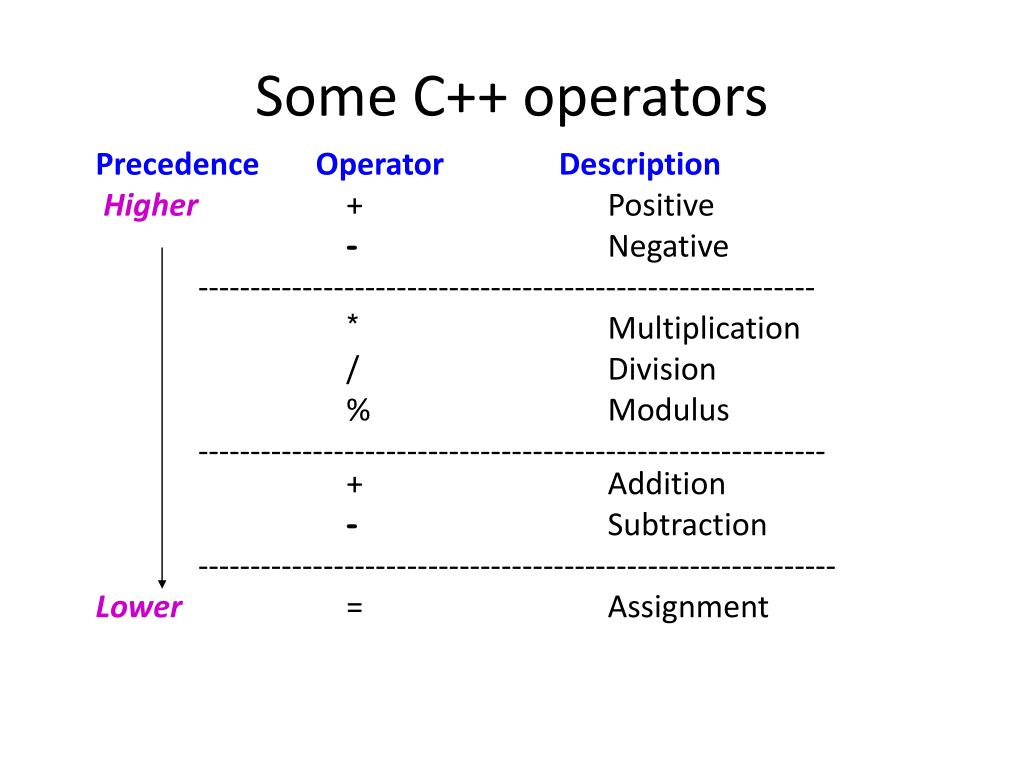 Some C++ operators

| Precedence | Operator | Description |
|---|---|---|
| Higher | + | Positive |
| | - | Negative |
| | * | Multiplication |
| | / | Division |
| | % | Modulus |
| | + | Addition |
| | - | Subtraction |
| Lower | = | Assignment |